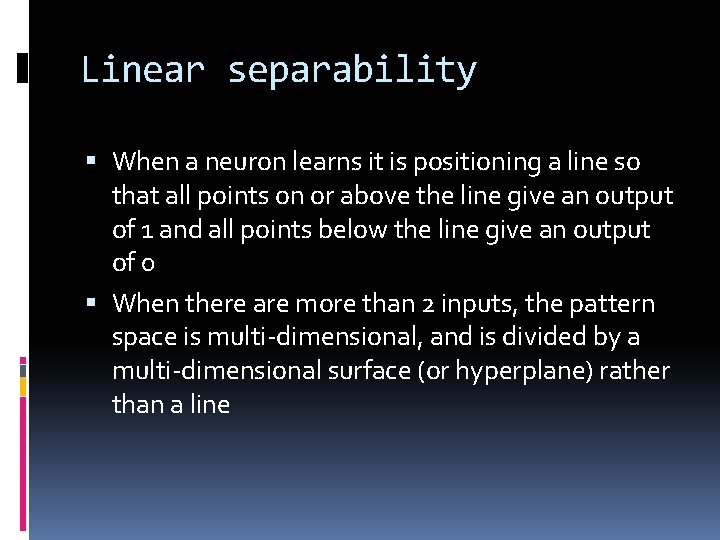 Linear separability

▪ When a neuron learns it is positioning a line so that all points on or above the line give an output of 1 and all points below the line give an output of 0

▪ When there are more than 2 inputs, the pattern space is multi-dimensional, and is divided by a multi-dimensional surface (or hyperplane) rather than a line